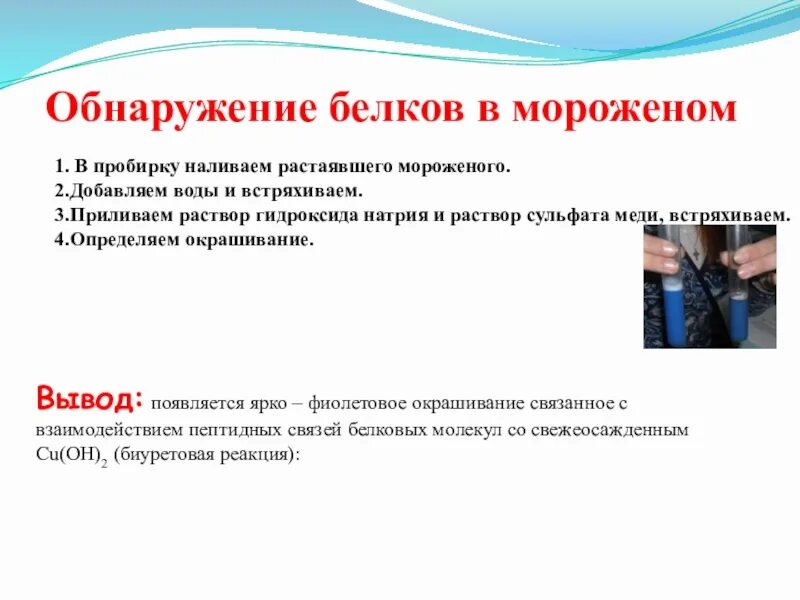 Обнаружение белков в мороженом

1. В пробирку наливаем растаявшего мороженого.
2.Добавляем воды и встряхиваем.
3.Приливаем раствор гидроксида натрия и раствор сульфата меди, встряхиваем.
4.Определяем окрашивание.

Вывод: появляется ярко – фиолетовое окрашивание связанное с взаимодействием пептидных связей белковых молекул со свежеосажденным $Cu(OH)_2$ (биуретовая реакция):